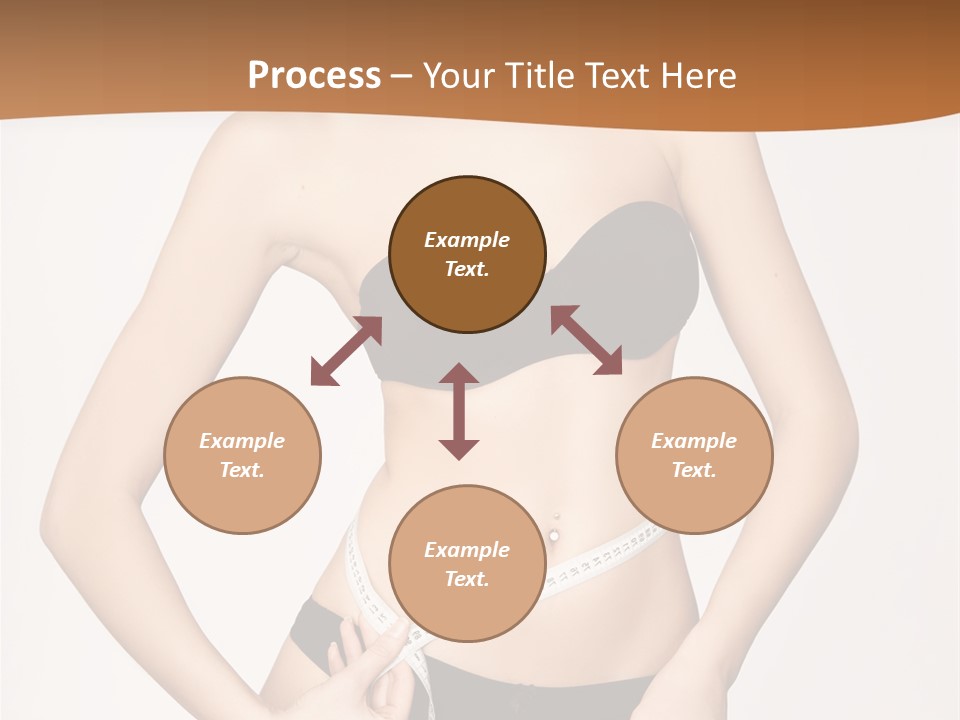 Process – Your Title Text Here

Example Text.

Example Text.

Example Text.

Example Text.